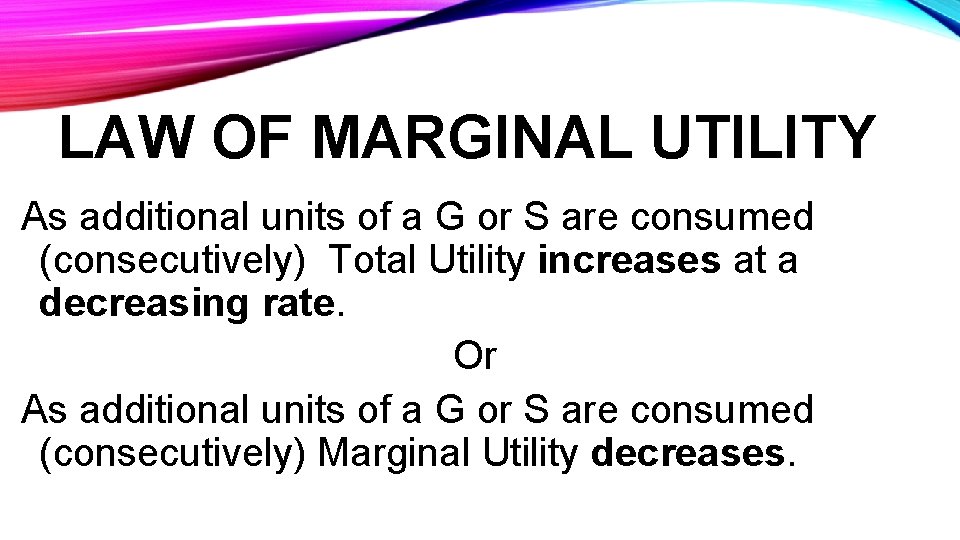 LAW OF MARGINAL UTILITY

As additional units of a G or S are consumed (consecutively) Total Utility increases at a decreasing rate.

Or

As additional units of a G or S are consumed (consecutively) Marginal Utility decreases.